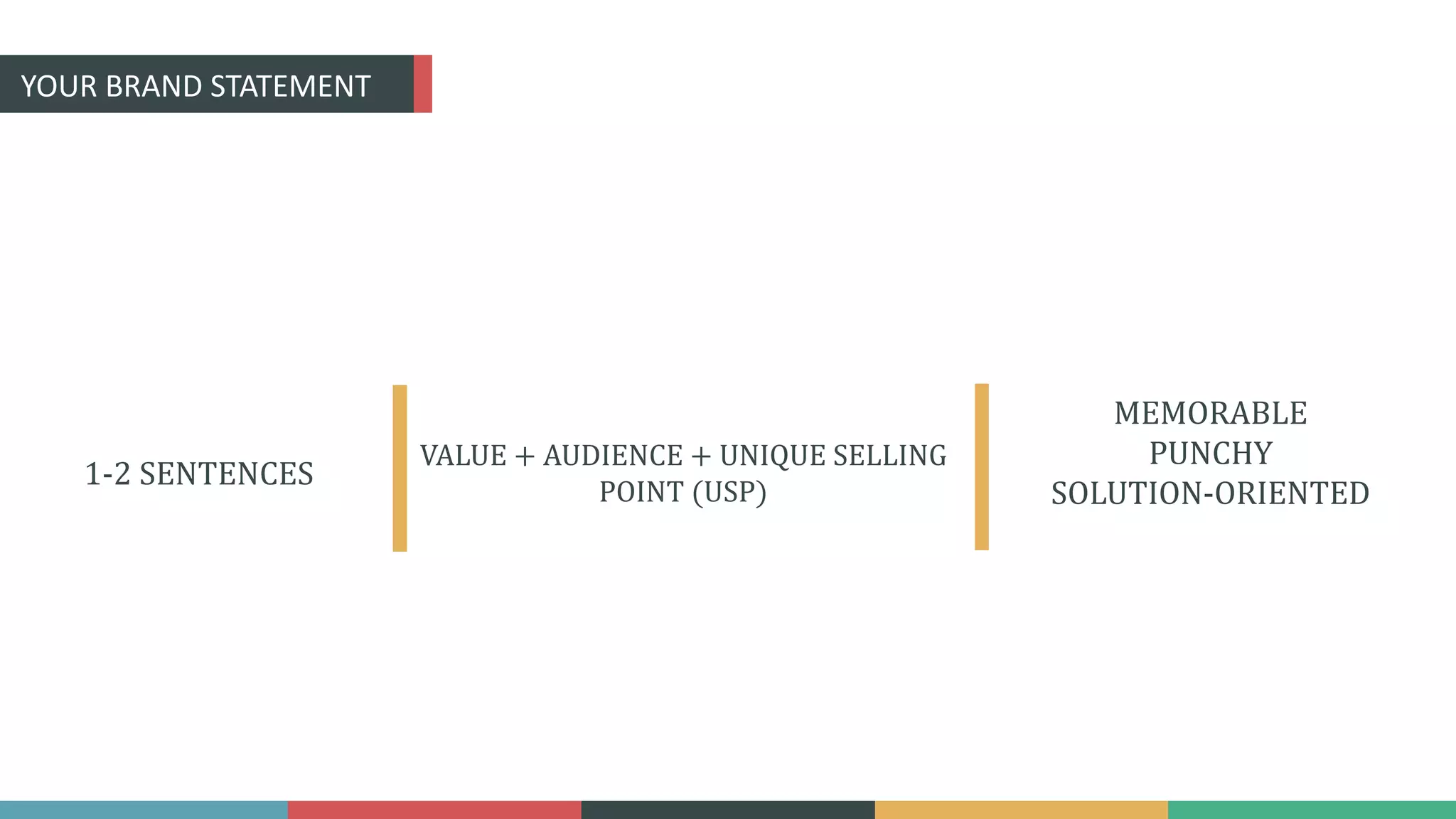 YOUR BRAND STATEMENT

1-2 SENTENCES

VALUE + AUDIENCE + UNIQUE SELLING POINT (USP)

MEMORABLE
PUNCHY
SOLUTION-ORIENTED